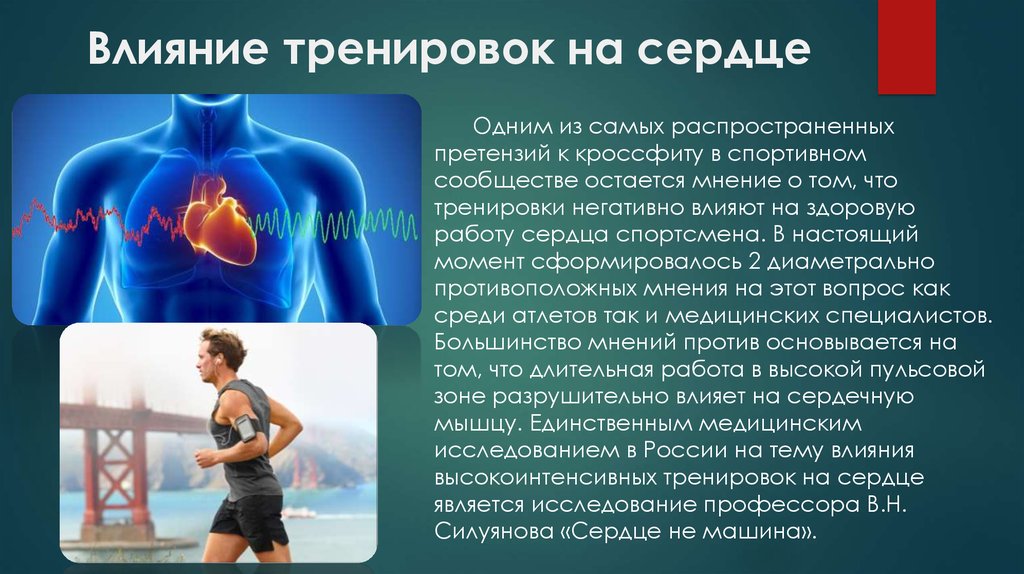 Влияние тренировок на сердце

Одним из самых распространенных претензий к кроссфиту в спортивном сообществе остается мнение о том, что тренировки негативно влияют на здоровую работу сердца спортсмена. В настоящий момент сформировалось 2 диаметрально противоположных мнения на этот вопрос как среди атлетов так и медицинских специалистов. Большинство мнений против основывается на том, что длительная работа в высокой пульсовой зоне разрушительно влияет на сердечную мышцу. Единственным медицинским исследованием в России на тему влияния высокоинтенсивных тренировок на сердце является исследование профессора В.Н. Силуянова «Сердце не машина».